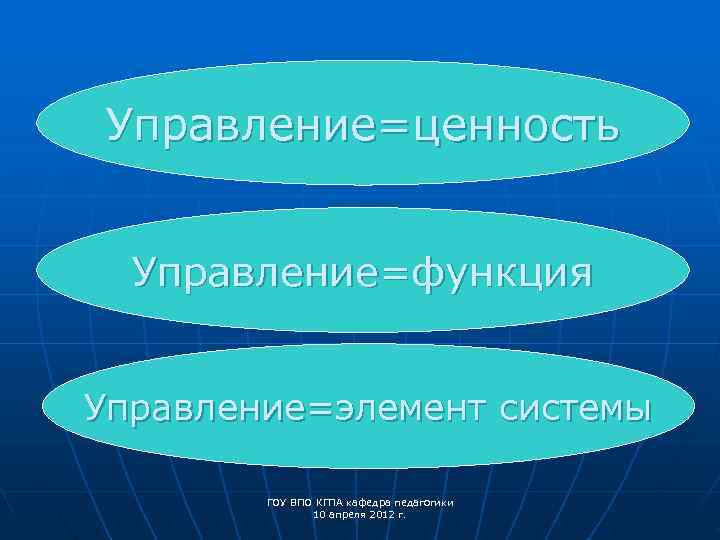 Управление=ценность

Управление=функция

Управление=элемент системы

ГОУ ВПО КГПА кафедра педагогики
10 апреля 2012 г.